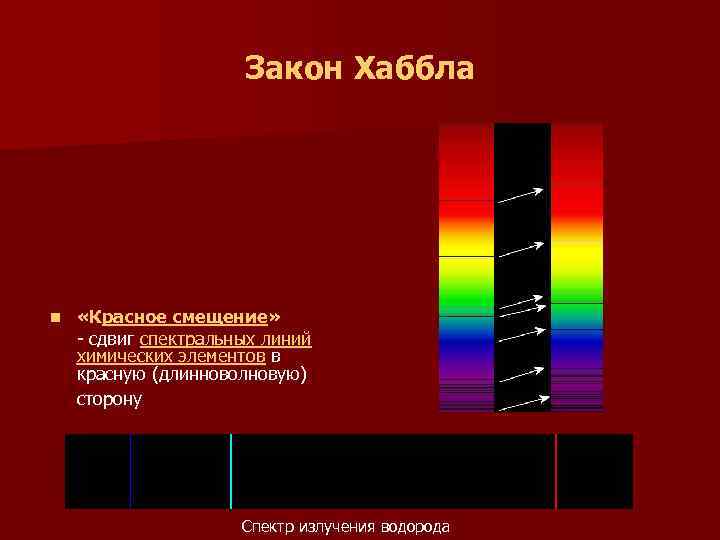 Закон Хаббла

«Красное смещение» - сдвиг спектральных линий химических элементов в красную (длинноволновую) сторону

Спектр излучения водорода